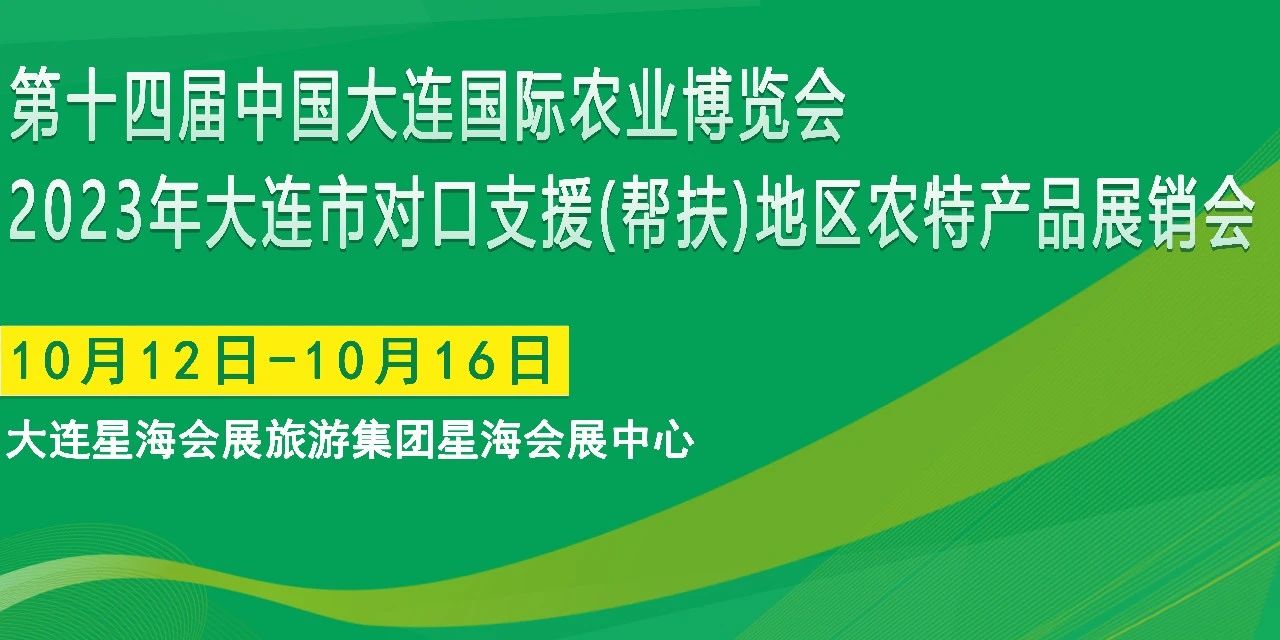 第十四届中国大连国际农业博览会
2023年大连市对口支援(帮扶)地区农特产品展销会

10月12日-10月16日

大连星海会展旅游集团星海会展中心